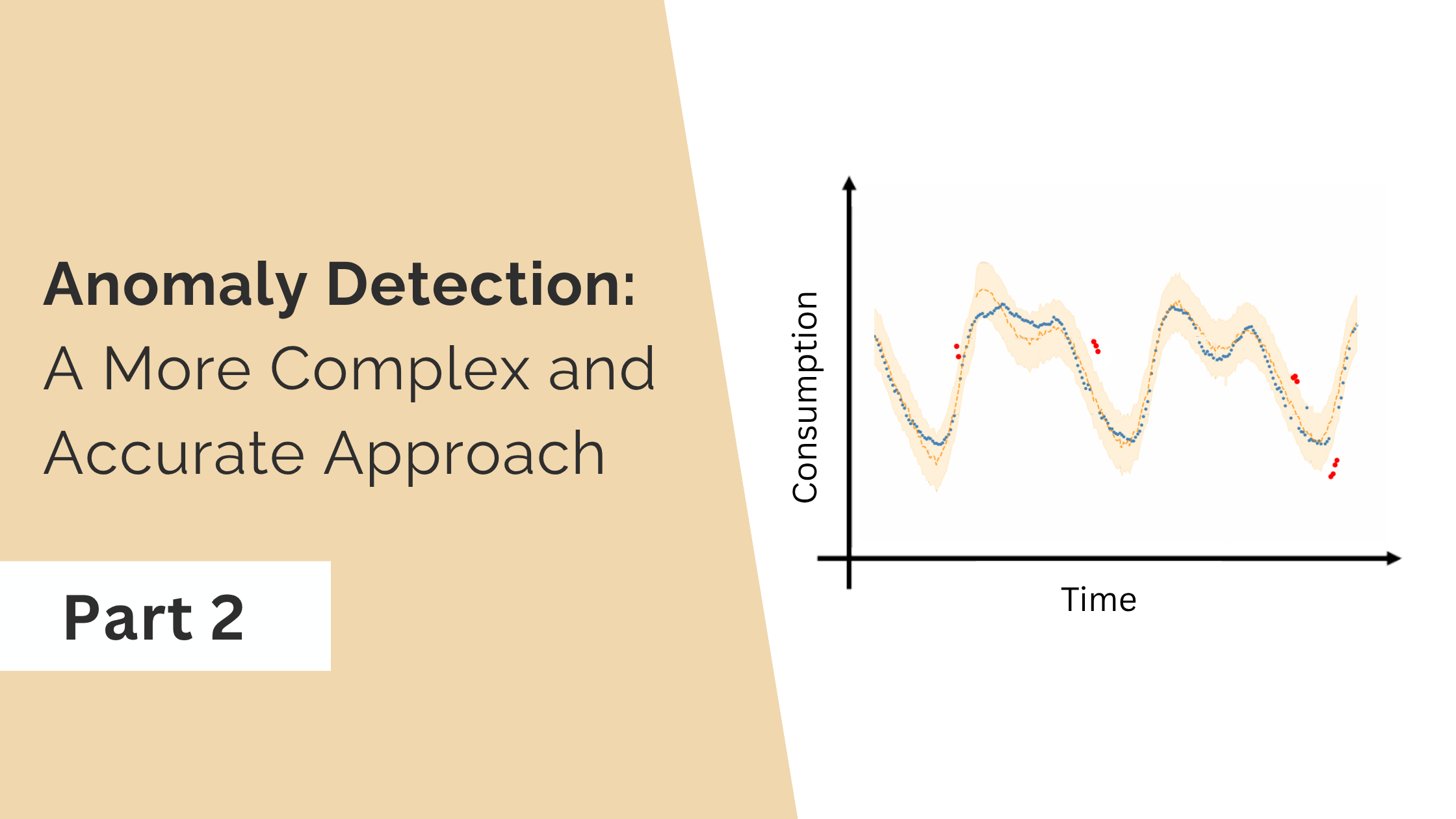 Anomaly Detection:
A More Complex and Accurate Approach

Part 2

Consumption

Time